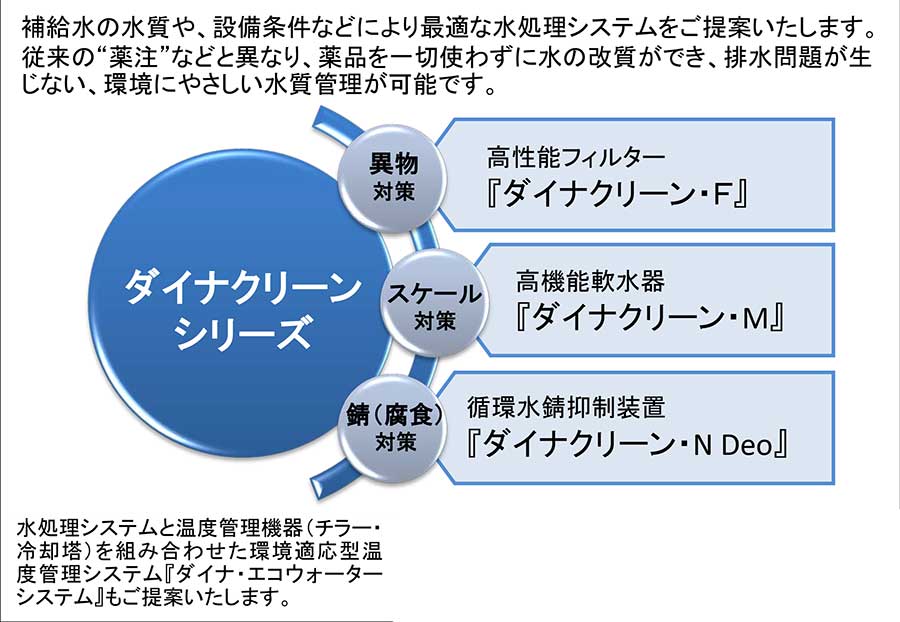 補給水の水質や、設備条件などにより最適な水処理システムをご提案いたします。従来の“薬注”などと異なり、薬品を一切使わずに水の改質ができ、排水問題が生じない、環境にやさしい水質管理が可能です。

ダイナクリーン シリーズ

異物 対策

高性能フィルター
『ダイナクリーン・F』

スケール 対策

高機能軟水器
『ダイナクリーン・M』

錆（腐食） 対策

循環水錆抑制装置
『ダイナクリーン・N Deo』

水処理システムと温度管理機器（チラー・冷却塔）を組み合わせた環境適応型温度管理システム『ダイナ・エコウォーターシステム』もご提案いたします。